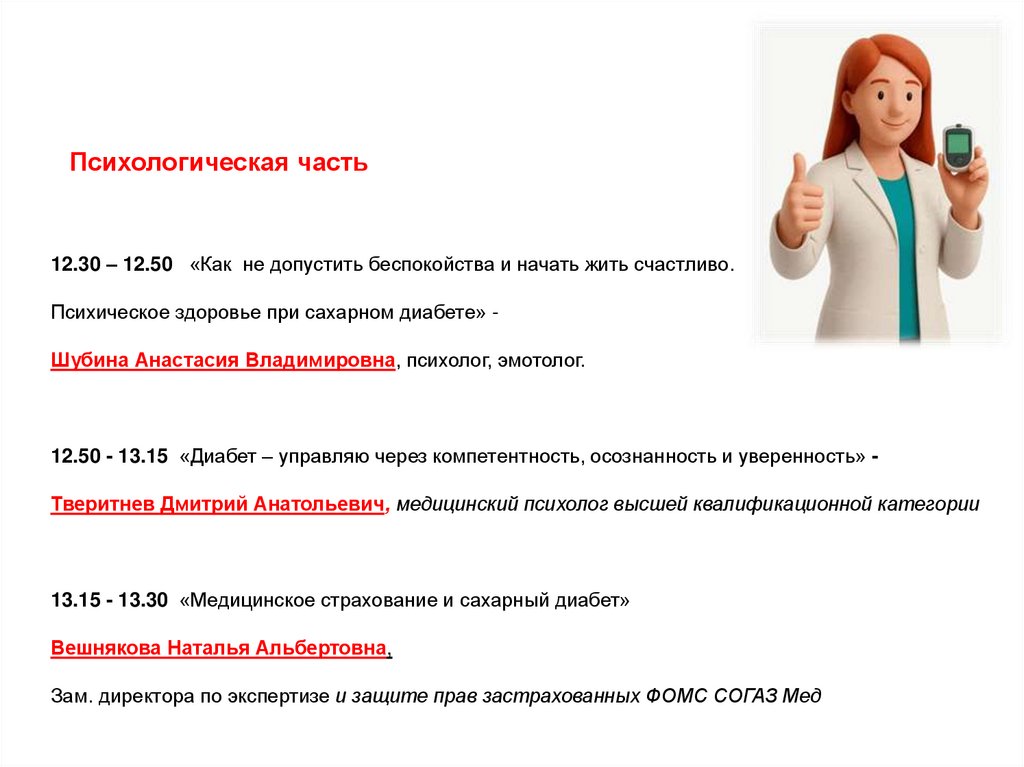 Психологическая часть

12.30 – 12.50 «Как не допустить беспокойства и начать жить счастливо.

Психическое здоровье при сахарном диабете» -

Шубина Анастасия Владимировна, психолог, эмотолог.

12.50 - 13.15 «Диабет – управляю через компетентность, осознанность и уверенность» -

Тверитнев Дмитрий Анатольевич, медицинский психолог высшей квалификационной категории

13.15 - 13.30 «Медицинское страхование и сахарный диабет»

Вешнякова Наталья Альбертовна,

Зам. директора по экспертизе и защите прав застрахованных ФОМС СОГАЗ Мед